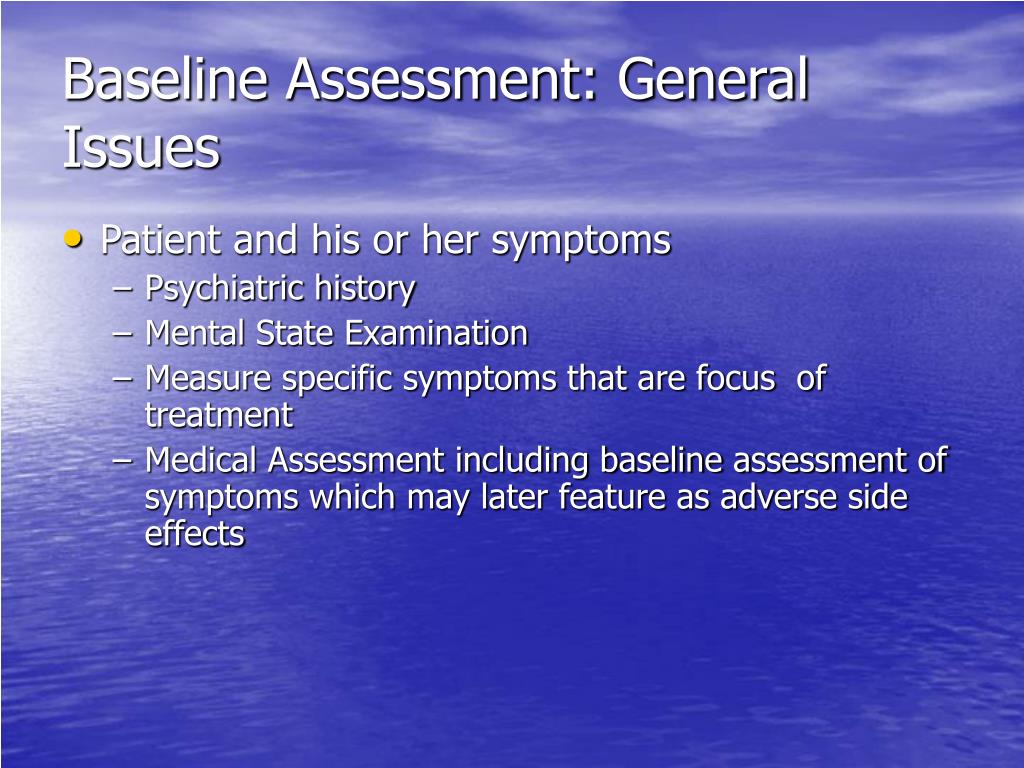 Baseline Assessment: General Issues

• Patient and his or her symptoms
– Psychiatric history
– Mental State Examination
– Measure specific symptoms that are focus of treatment
– Medical Assessment including baseline assessment of symptoms which may later feature as adverse side effects